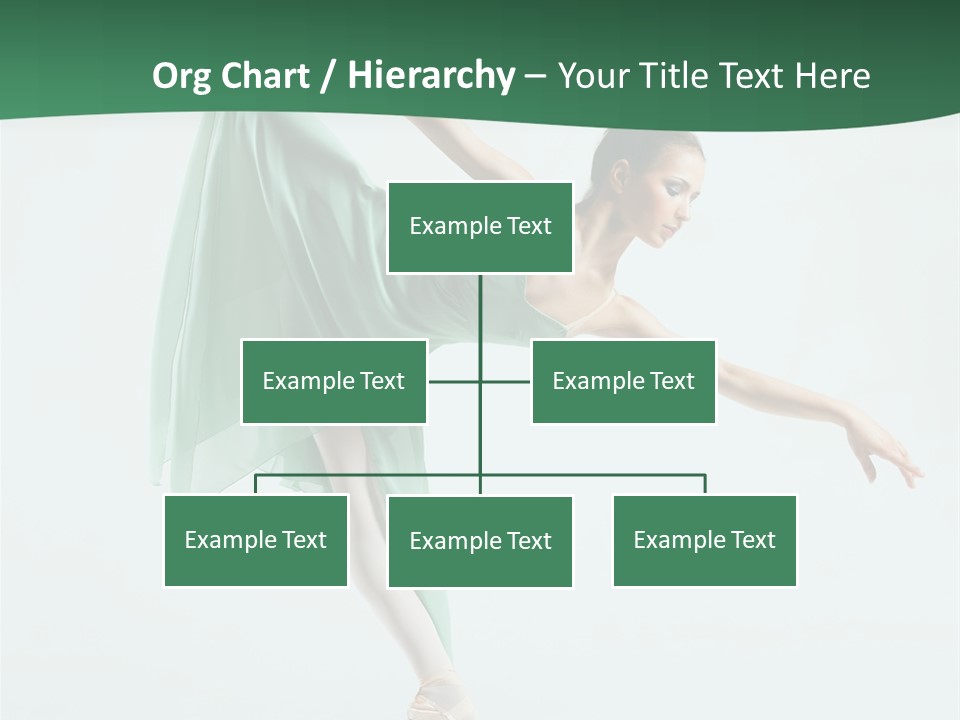 Org Chart / Hierarchy – Your Title Text Here

Example Text

Example Text

Example Text

Example Text

Example Text

Example Text